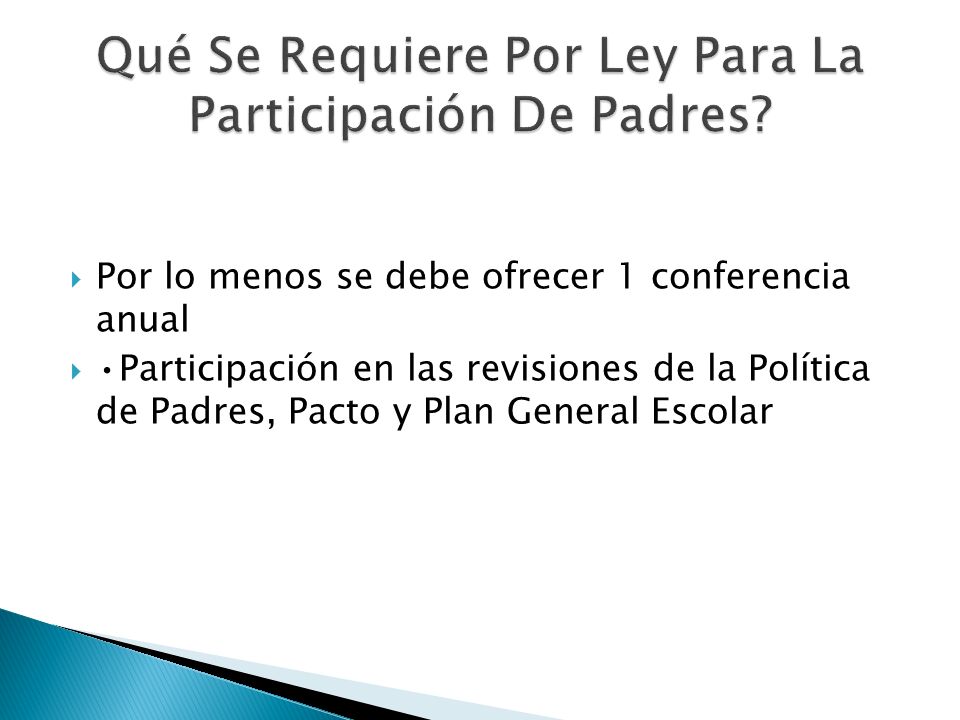 Qué Se Requiere Por Ley Para La Participación De Padres?

Por lo menos se debe ofrecer 1 conferencia anual

•Participación en las revisiones de la Política de Padres, Pacto y Plan General Escolar